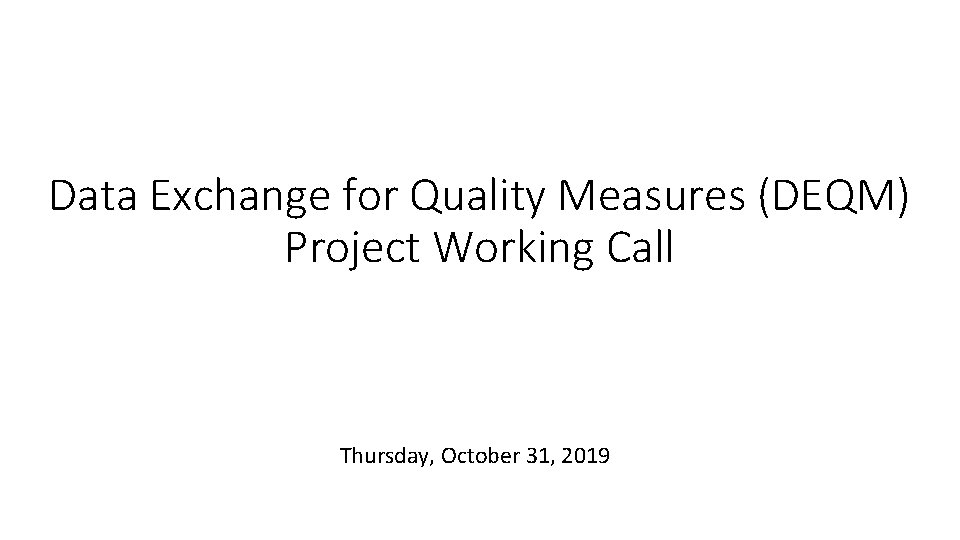 Data Exchange for Quality Measures (DEQM) Project Working Call

Thursday, October 31, 2019